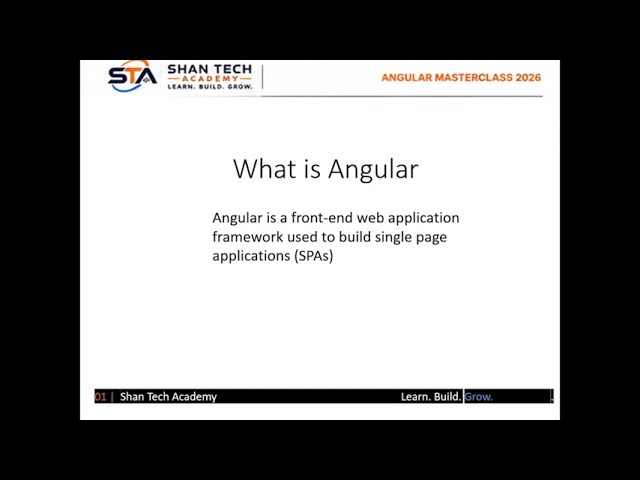 STA SHAN TECH ACADEMY LEARN. BUILD. GROW.

ANGULAR MASTERCLASS 2026

What is Angular

Angular is a front-end web application framework used to build single page applications (SPAs)

01 | Shan Tech Academy

Learn. Build. Grow.